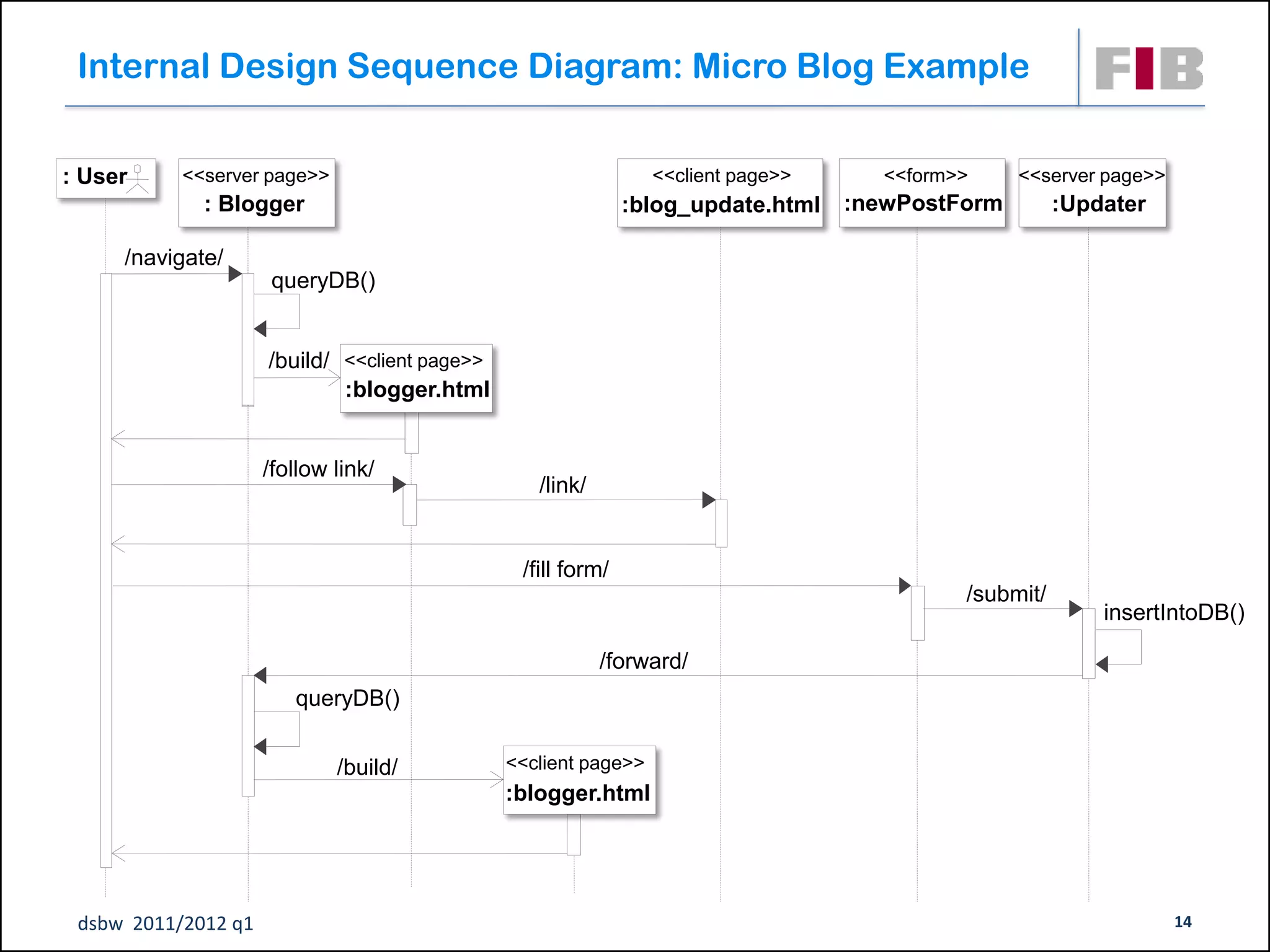 Internal Design Sequence Diagram: Micro Blog Example

FIB

: User

<<server page>>
: Blogger

<<client page>>
:blog_update.html

<<form>>
:newPostForm

<<server page>>
:Updater

/navigate/

queryDB()

/build/

<<client page>>
:blogger.html

/follow link/

/link/

/fill form/

/submit/

insertIntoDB()

/forward/

queryDB()

/build/

<<client page>>
:blogger.html

dsbw 2011/2012 q1

14